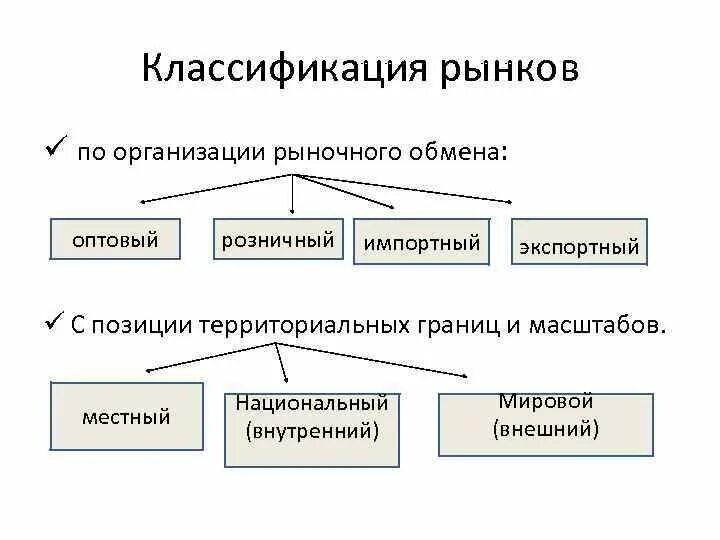 Классификация рынков

✓ по организации рыночного обмена:

оптовый

розничный

импортный

экспортный

✓ С позиции территориальных границ и масштабов.

местный

Национальный (внутренний)

Мировой (внешний)